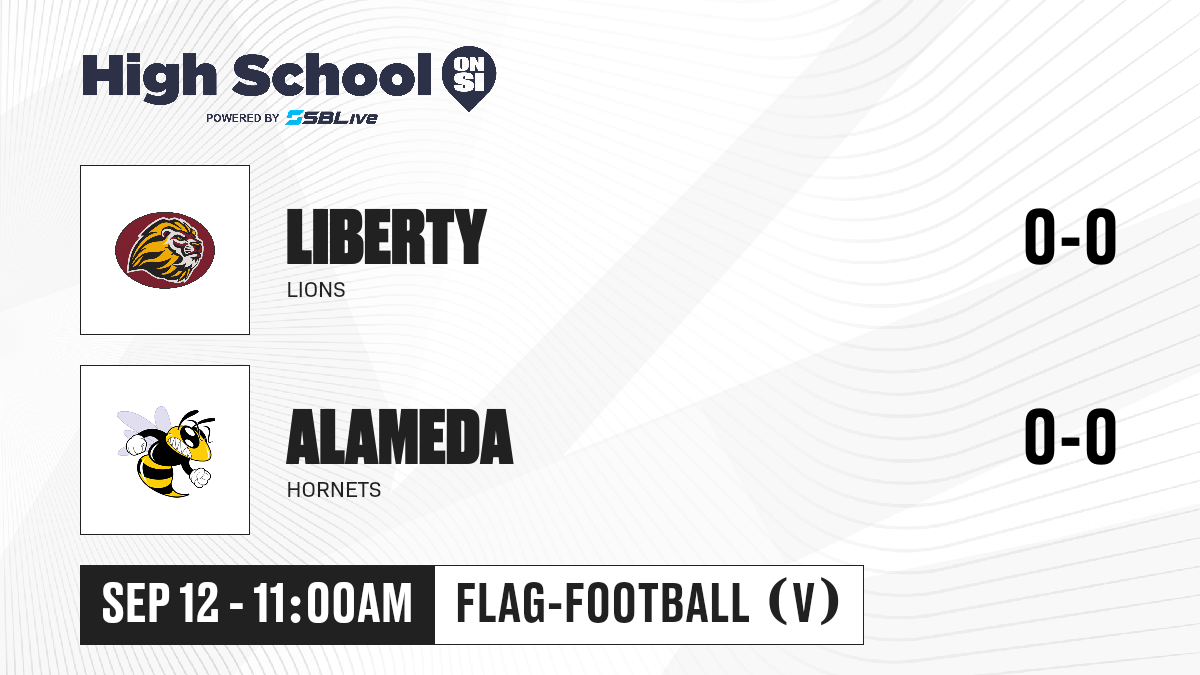 High School ON SI
POWERED BY SBLive

LIBERTY
LIONS
0-0

ALAMEDA
HORNETS
0-0

SEP 12 - 11:00AM
FLAG-FOOTBALL (V)